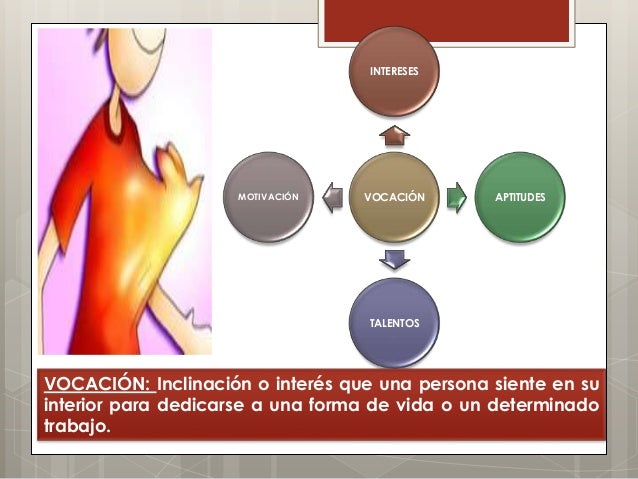 INTERESES

MOTIVACIÓN

VOCACIÓN

APTITUDES

TALENTOS

VOCACIÓN: Inclinación o interés que una persona siente en su interior para dedicarse a una forma de vida o un determinado trabajo.